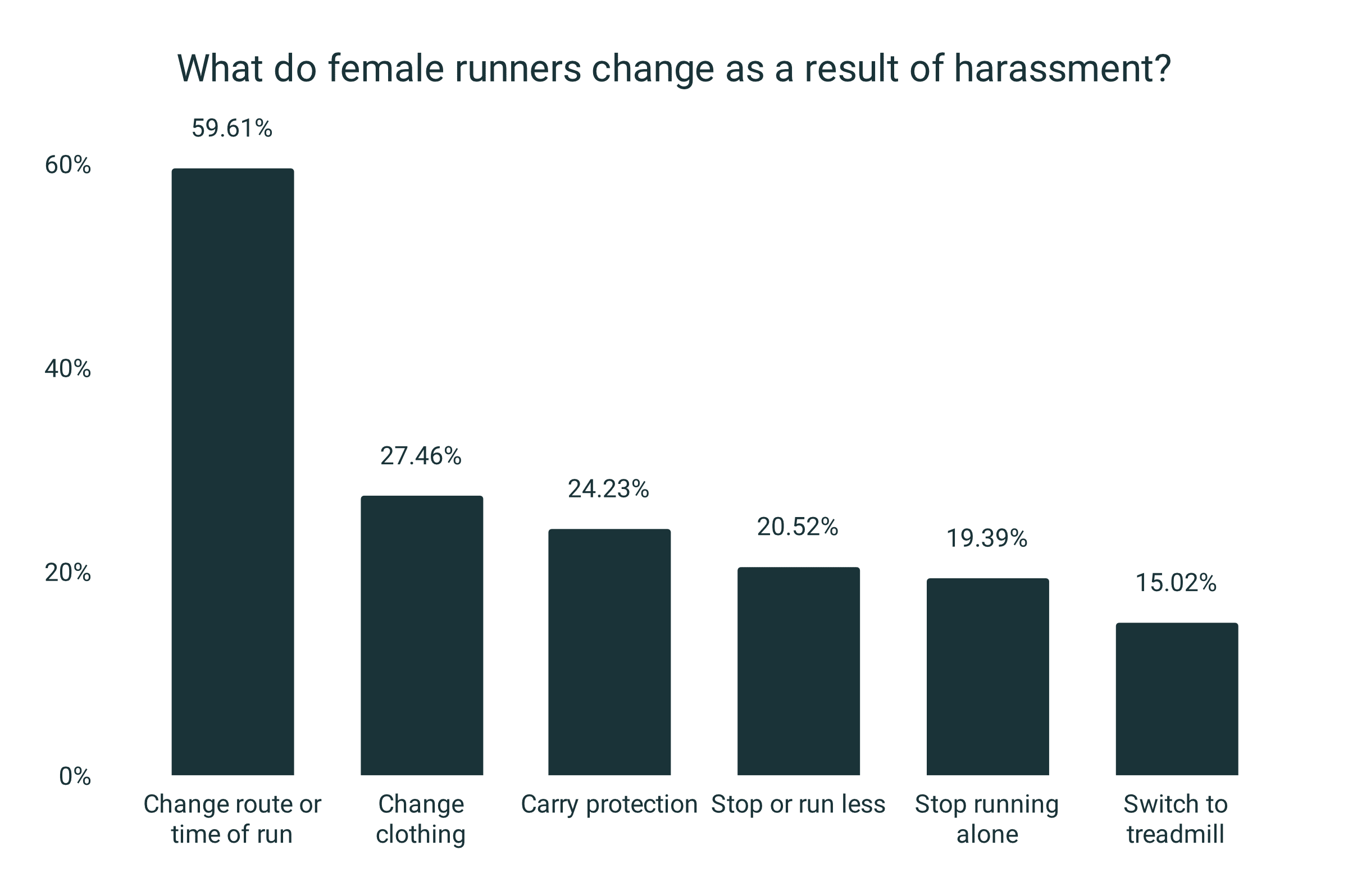 What do female runners change as a result of harassment?

60%
40%
20%
0%

59.61%
27.46%
24.23%
20.52%
19.39%
15.02%

Change route or time of run
Change clothing
Carry protection
Stop or run less
Stop running alone
Switch to treadmill